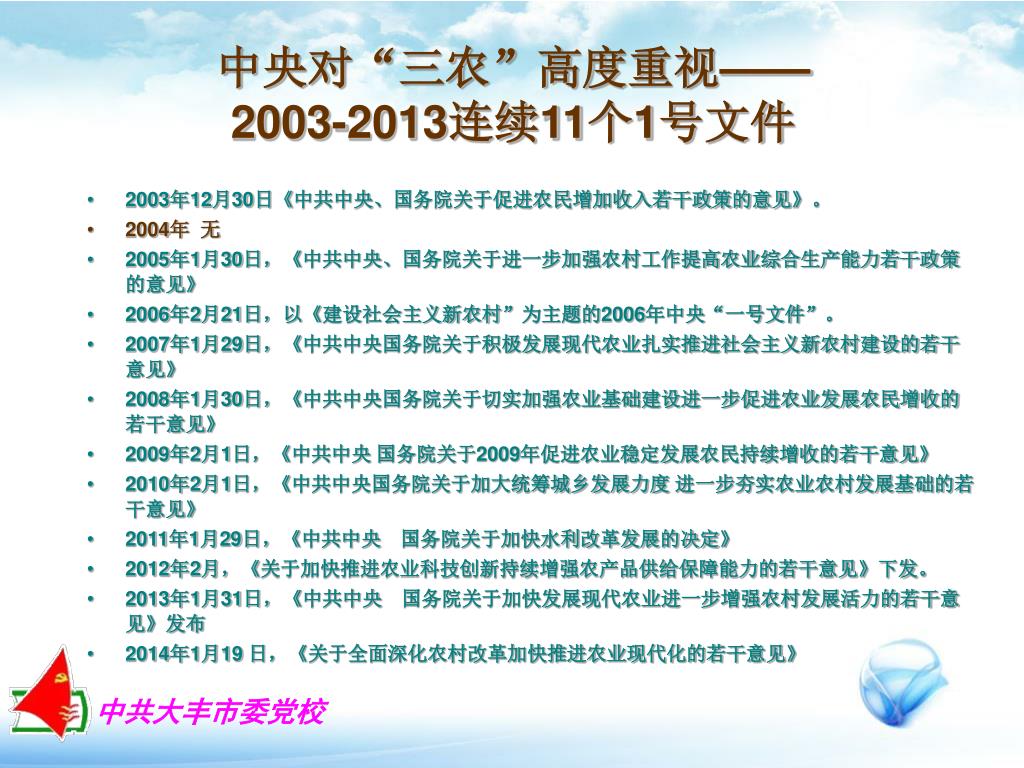 中央对“三农”高度重视——
2003-2013连续11个1号文件

• 2003年12月30日《中共中央、国务院关于促进农民增加收入若干政策的意见》。
• 2004年 无
• 2005年1月30日，《中共中央、国务院关于进一步加强农村工作提高农业综合生产能力若干政策的意见》
• 2006年2月21日，以《建设社会主义新农村”为主题的2006年中央“一号文件”。
• 2007年1月29日，《中共中央国务院关于积极发展现代农业扎实推进社会主义新农村建设的若干意见》
• 2008年1月30日，《中共中央国务院关于切实加强农业基础建设进一步促进农业发展农民增收的若干意见》
• 2009年2月1日，《中共中央 国务院关于2009年促进农业稳定发展农民持续增收的若干意见》
• 2010年2月1日，《中共中央国务院关于加大统筹城乡发展力度 进一步夯实农业农村发展基础的若干意见》
• 2011年1月29日，《中共中央 国务院关于加快水利改革发展的决定》
• 2012年2月，《关于加快推进农业科技创新持续增强农产品供给保障能力的若干意见》下发。
• 2013年1月31日，《中共中央 国务院关于加快发展现代农业进一步增强农村发展活力的若干意见》发布
• 2014年1月19 日，《关于全面深化农村改革加快推进农业现代化的若干意见》

中共大丰市委党校